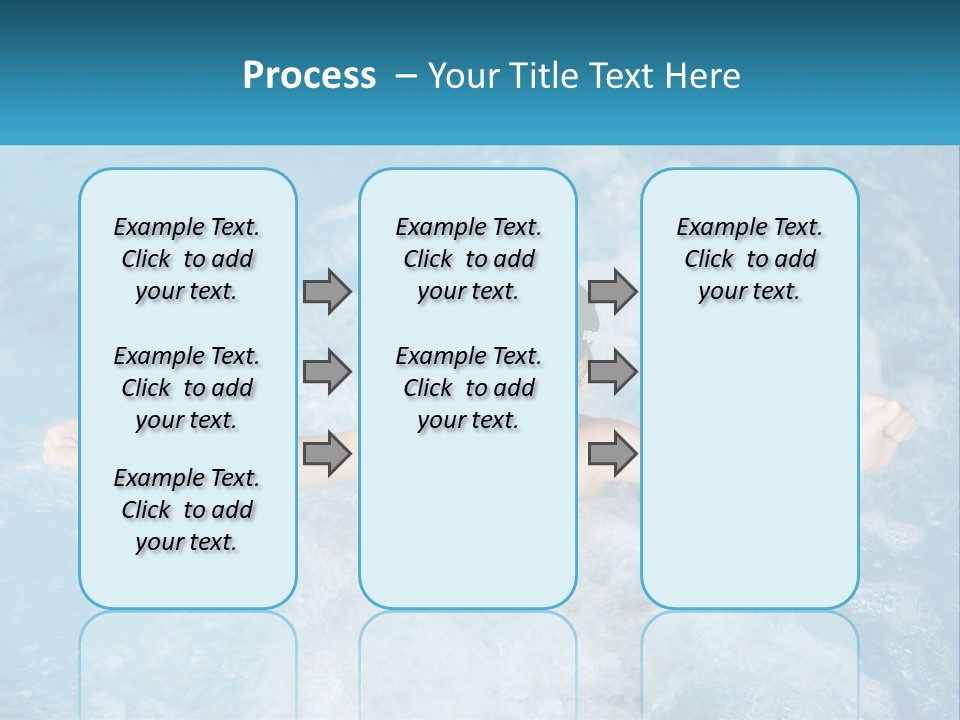 Process – Your Title Text Here

Example Text. Click to add your text.

Example Text. Click to add your text.

Example Text. Click to add your text.

Example Text. Click to add your text.

Example Text. Click to add your text.

Example Text. Click to add your text.